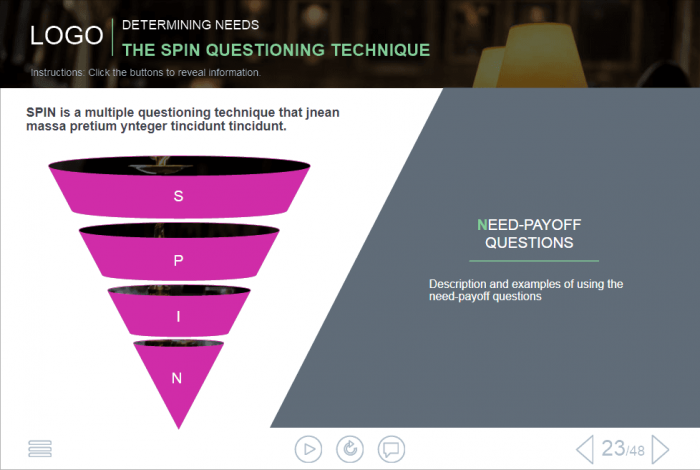 LOGO

DETERMINING NEEDS

THE SPIN QUESTIONING TECHNIQUE

Instructions: Click the buttons to reveal information.

SPIN is a multiple questioning technique that jnean massa pretium ynteger tincidunt tincidunt.

S

P

I

N

NEED-PAYOFF QUESTIONS

Description and examples of using the need-payoff questions

23/48